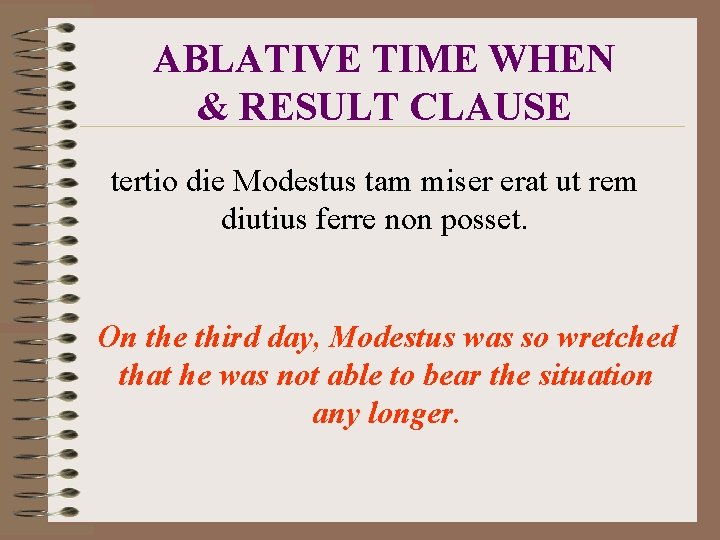 ABLATIVE TIME WHEN & RESULT CLAUSE

tertio die Modestus tam miser erat ut rem diutius ferre non posset.

On the third day, Modestus was so wretched that he was not able to bear the situation any longer.